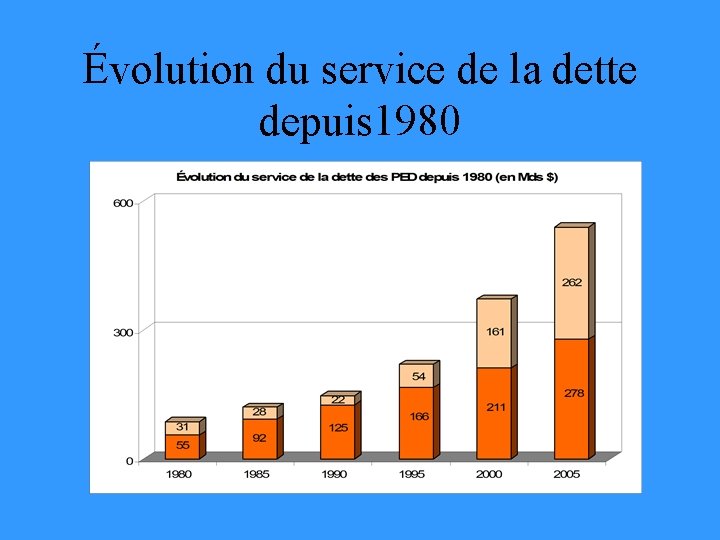 Évolution du service de la dette depuis1980

Évolution du service de la dette des PED depuis 1980 (en Mds $)

600

300

0

31
55

28
92

22
125

54
166

161
211

262
278

1980 1985 1990 1995 2000 2005